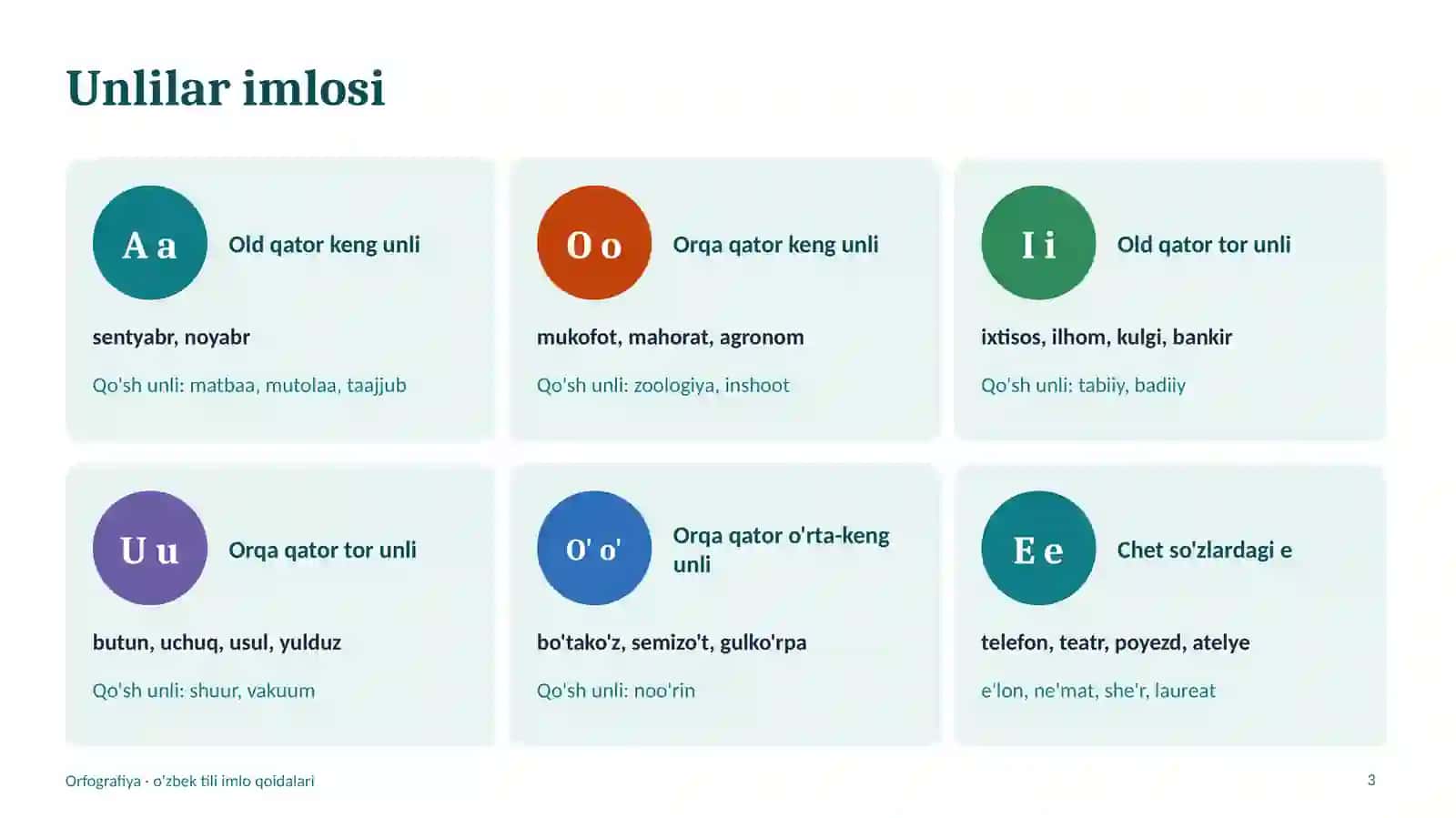 Unlilar imlosi

A a

Old qator keng unli

sentyabr, noyabr

Qo'sh unli: matbaa, mutolaa, taajjub

O o

Orqa qator keng unli

mukofot, mahorat, agronom

Qo'sh unli: zoologiya, inshoot

I i

Old qator tor unli

ixtisos, ilhom, kulgi, bankir

Qo'sh unli: tabiiy, badiiy

U u

Orqa qator tor unli

butun, uchuq, usul, yulduz

Qo'sh unli: shuur, vakuum

O' o'

Orqa qator o'rta-keng unli

bo'tako'z, semizo't, gulko'rpa

Qo'sh unli: noo'rin

E e

Chet so'zlardagi e

telefon, teatr, poyezd, atelye

e'lon, ne'mat, she'r, laureat

Orfografiya · o'zbek tili imlo qoidalari

3